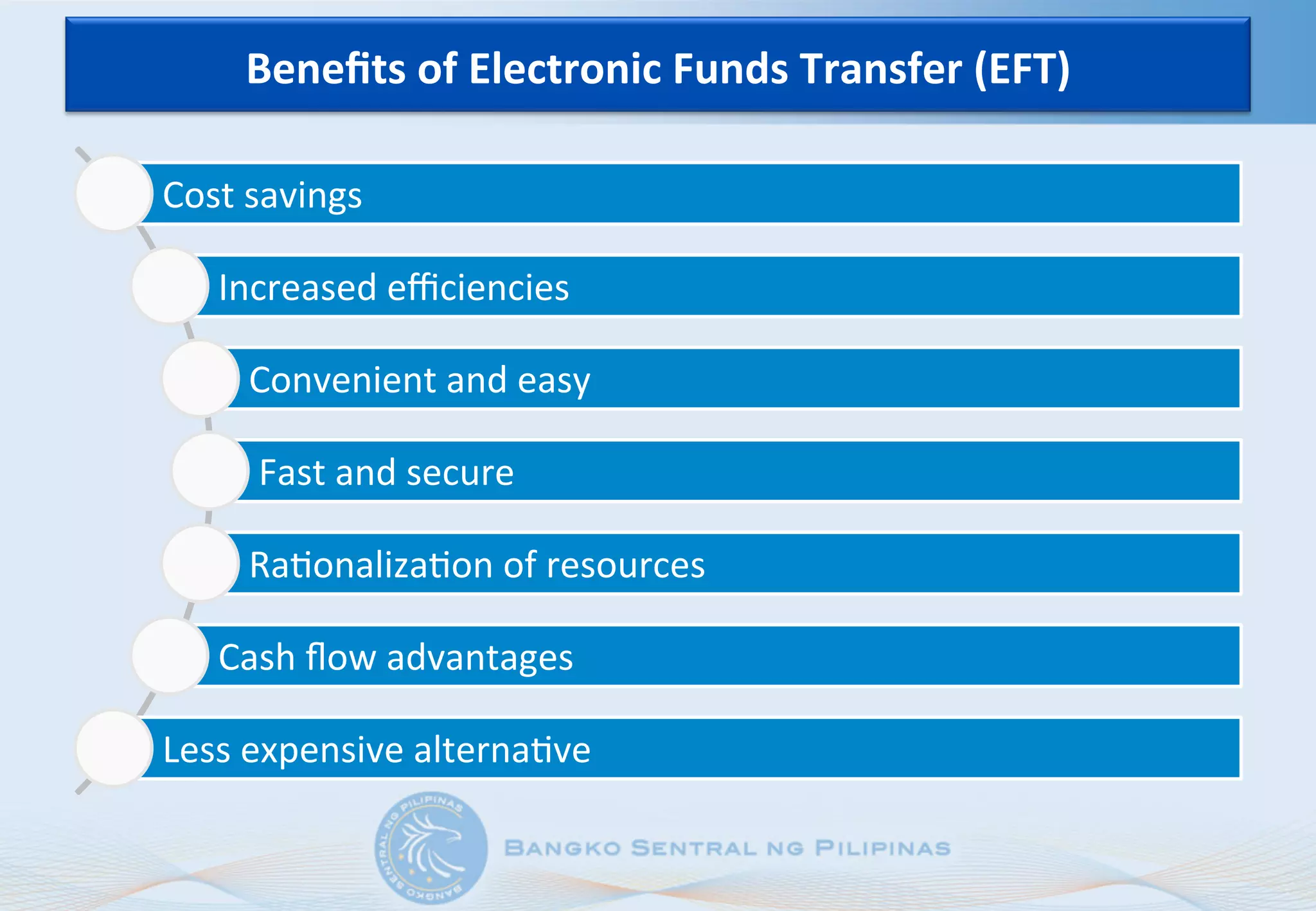 Benefits of Electronic Funds Transfer (EFT)

Cost savings

Increased efficiencies

Convenient and easy

Fast and secure

Rationalization of resources

Cash flow advantages

Less expensive alternative

BANGKO SENTRAL NG PILIPINAS
BANGKO SENTRAL NG PILIPINAS